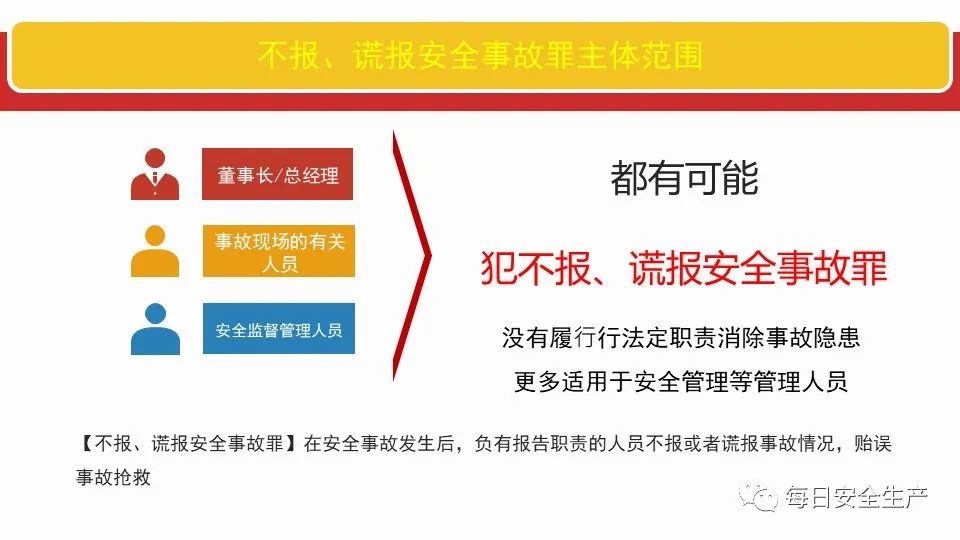 不报、谎报安全事故罪主体范围

董事长/总经理

事故现场的有关人员

安全监督管理人员

都有可能

犯不报、谎报安全事故罪

没有履行行法定职责消除事故隐患

更多适用于安全管理等管理人员

【不报、谎报安全事故罪】在安全事故发生后，负有报告职责的人员不报或者谎报事故情况，贻误事故抢救

每日安全生产